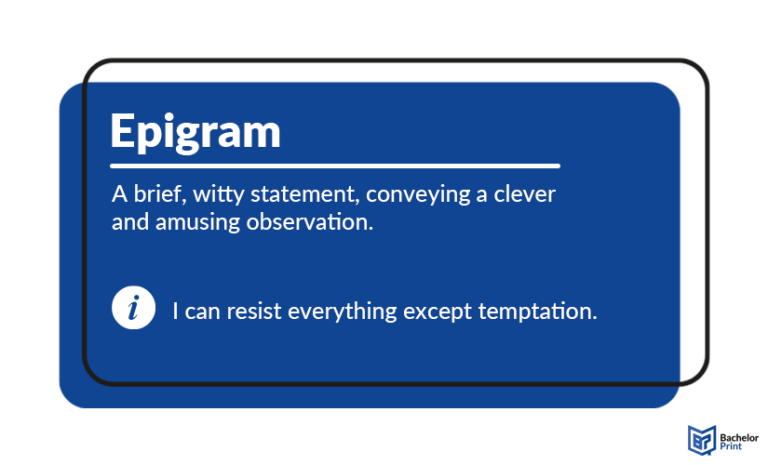 Epigram

A brief, witty statement, conveying a clever and amusing observation.

i I can resist everything except temptation.

Bachelor Print